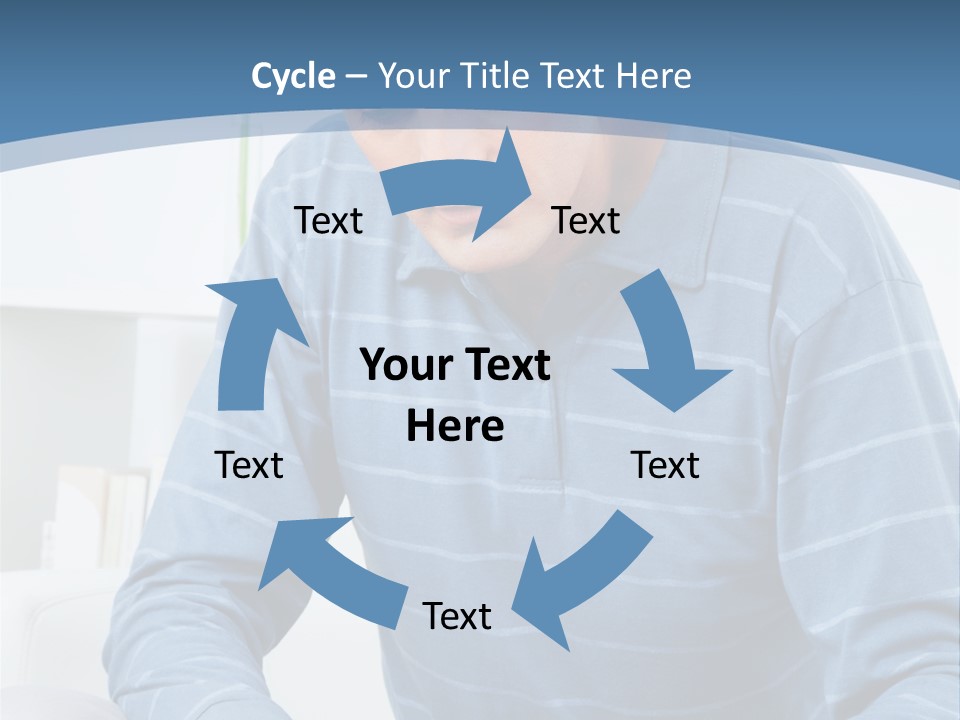 Cycle – Your Title Text Here

Text

Text

Your Text Here

Text

Text

Text